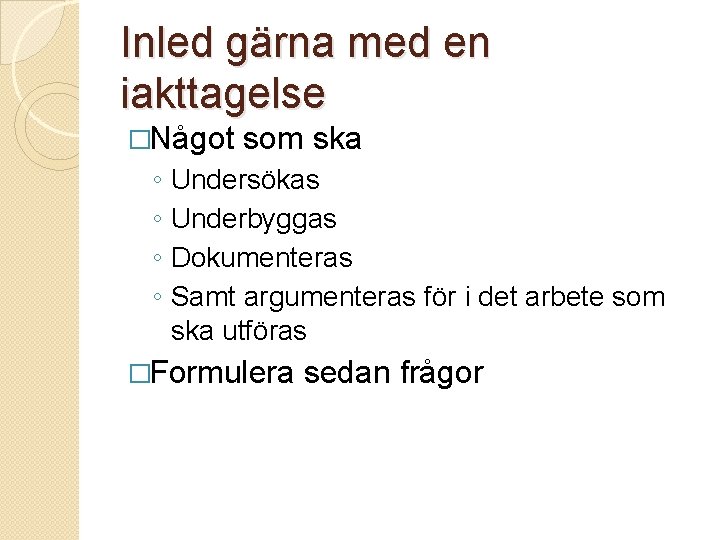 Inled gärna med en iakttagelse

□Något som ska
◦ Undersökas
◦ Underbyggas
◦ Dokumenteras
◦ Samt argumenteras för i det arbete som ska utföras

□Formulera sedan frågor